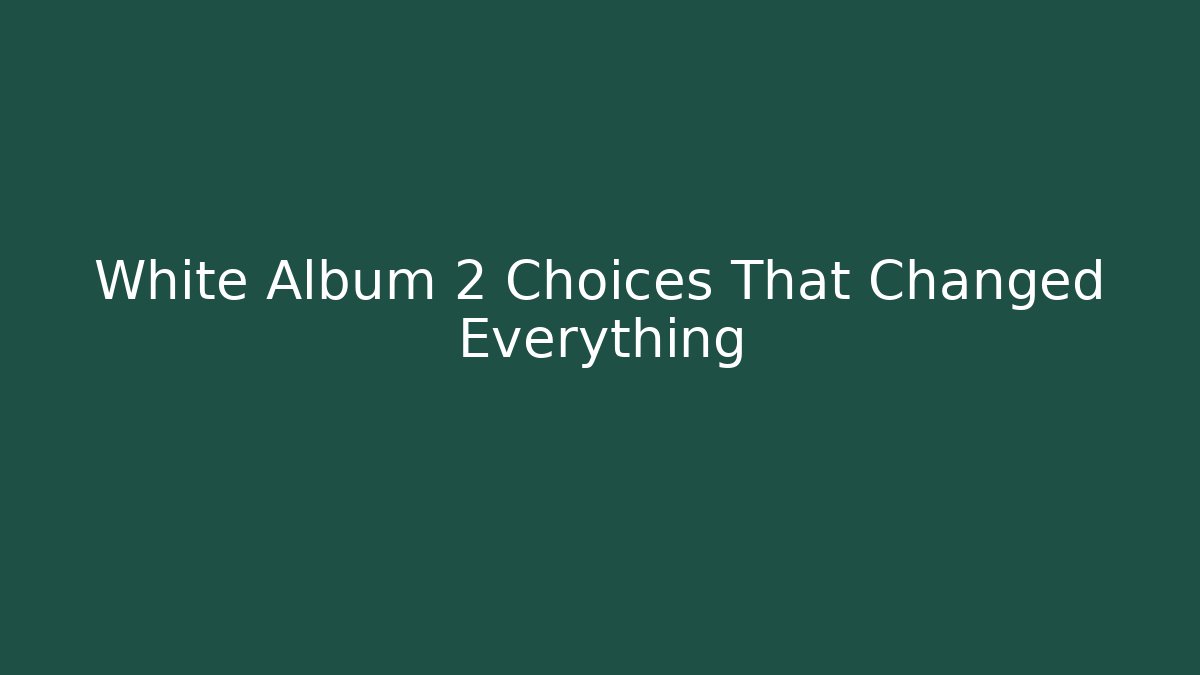 White Album 2 Choices That Changed Everything